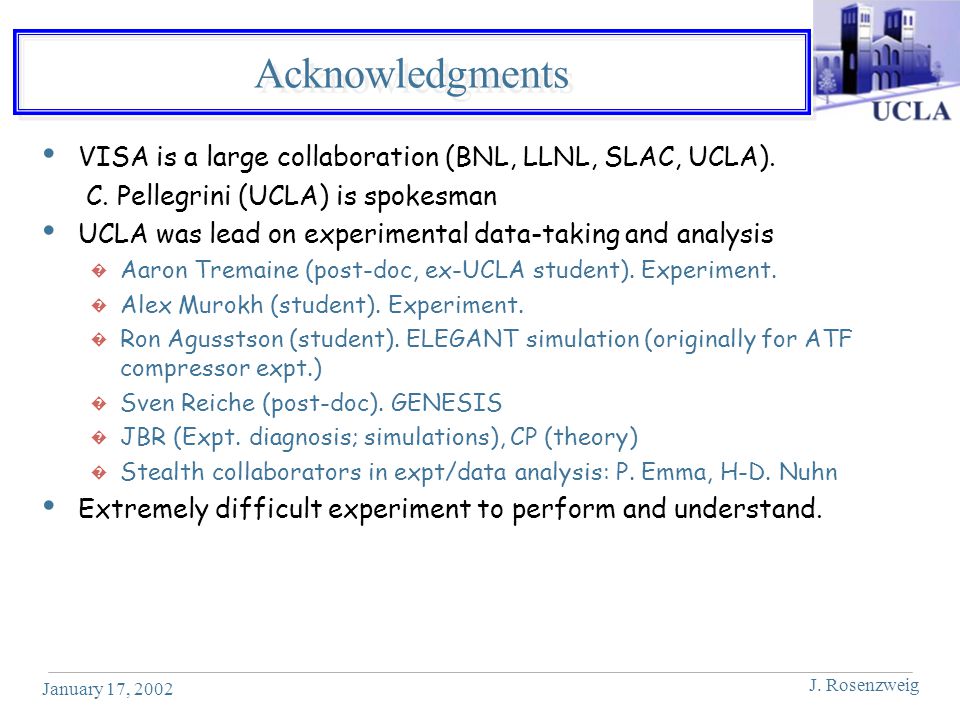 Acknowledgments

UCLA

• VISA is a large collaboration (BNL, LLNL, SLAC, UCLA).
C. Pellegrini (UCLA) is spokesman

• UCLA was lead on experimental data-taking and analysis
� Aaron Tremaine (post-doc, ex-UCLA student). Experiment.
� Alex Murokh (student). Experiment.
� Ron Agusstson (student). ELEGANT simulation (originally for ATF compressor expt.)
� Sven Reiche (post-doc). GENESIS
� JBR (Expt. diagnosis; simulations), CP (theory)
� Stealth collaborators in expt/data analysis: P. Emma, H-D. Nuhn

• Extremely difficult experiment to perform and understand.

January 17, 2002

J. Rosenzweig